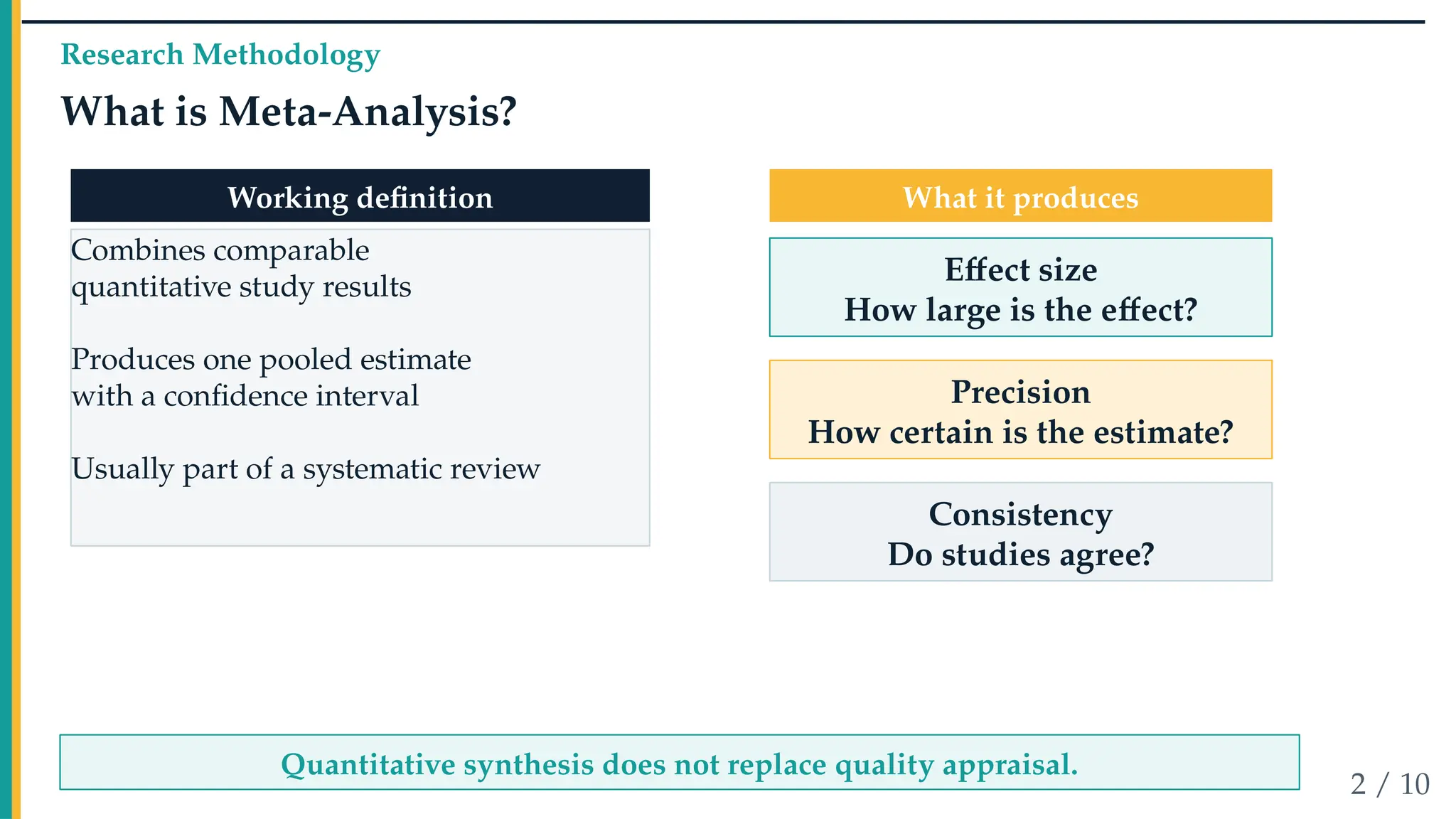 Research Methodology

What is Meta-Analysis?

Working definition

Combines comparable quantitative study results

Produces one pooled estimate with a confidence interval

Usually part of a systematic review

What it produces

Effect size
How large is the effect?

Precision
How certain is the estimate?

Consistency
Do studies agree?

Quantitative synthesis does not replace quality appraisal.

2 / 10